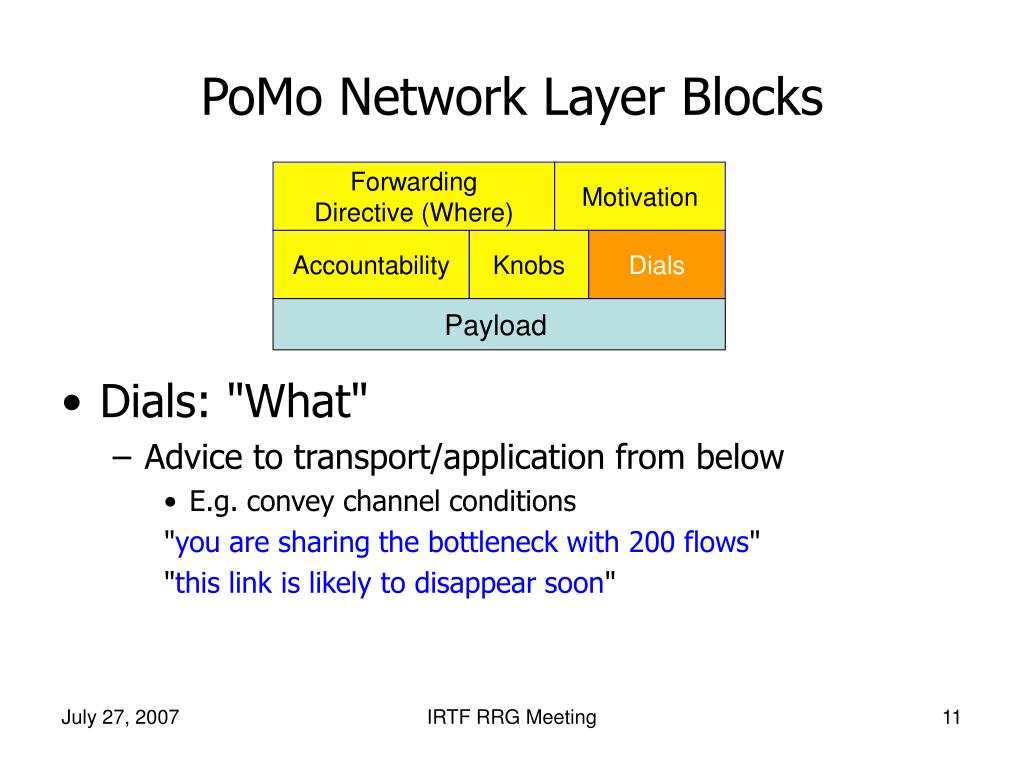 PoMo Network Layer Blocks

Forwarding Directive (Where)
Motivation
Accountability
Knobs
Dials
Payload

• Dials: "What"
– Advice to transport/application from below
• E.g. convey channel conditions
"you are sharing the bottleneck with 200 flows"
"this link is likely to disappear soon"

July 27, 2007
IRTF RRG Meeting
11